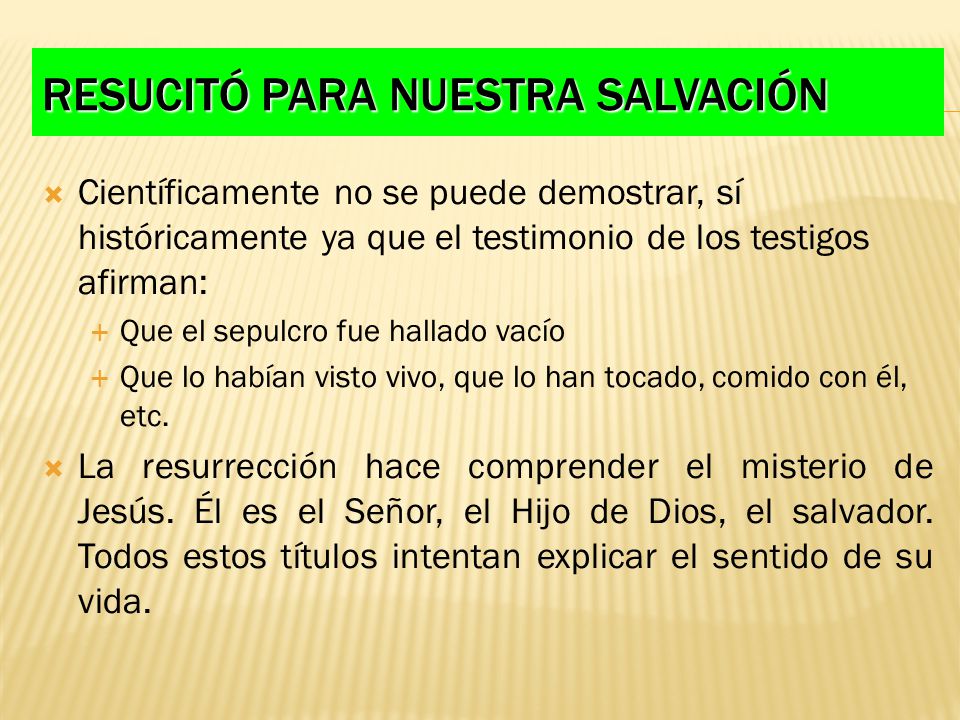 RESUCITÓ PARA NUESTRA SALVACIÓN

Científicamente no se puede demostrar, sí históricamente ya que el testimonio de los testigos afirman:

Que el sepulcro fue hallado vacío

Que lo habían visto vivo, que lo han tocado, comido con él, etc.

La resurrección hace comprender el misterio de Jesús. Él es el Señor, el Hijo de Dios, el salvador. Todos estos títulos intentan explicar el sentido de su vida.